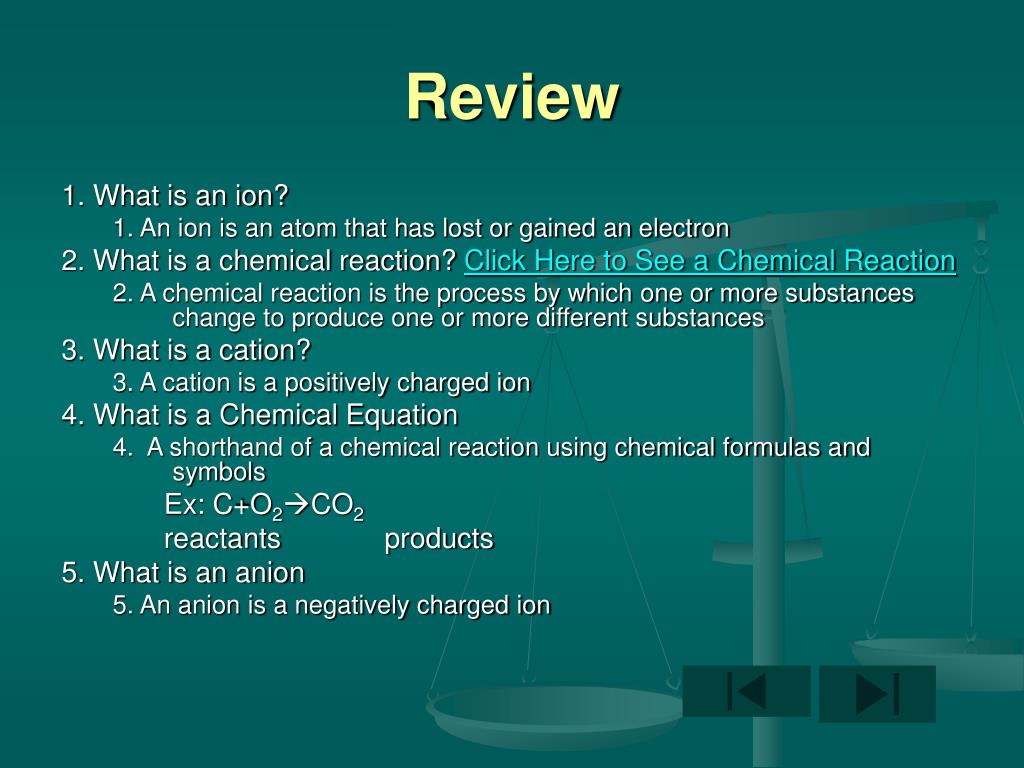 Review

1. What is an ion?

1. An ion is an atom that has lost or gained an electron

2. What is a chemical reaction? Click Here to See a Chemical Reaction

2. A chemical reaction is the process by which one or more substances change to produce one or more different substances

3. What is a cation?

3. A cation is a positively charged ion

4. What is a Chemical Equation

4. A shorthand of a chemical reaction using chemical formulas and symbols

Ex: $C+O_2 \rightarrow CO_2$

reactants products

5. What is an anion

5. An anion is a negatively charged ion